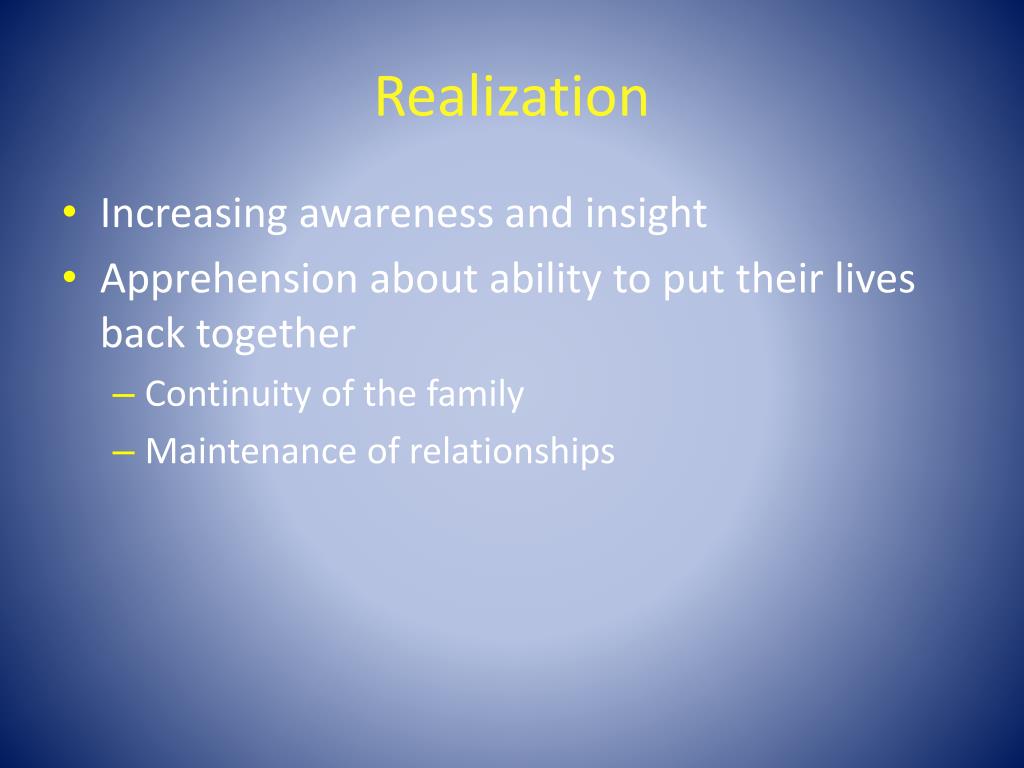 Realization

• Increasing awareness and insight
• Apprehension about ability to put their lives back together
– Continuity of the family
– Maintenance of relationships